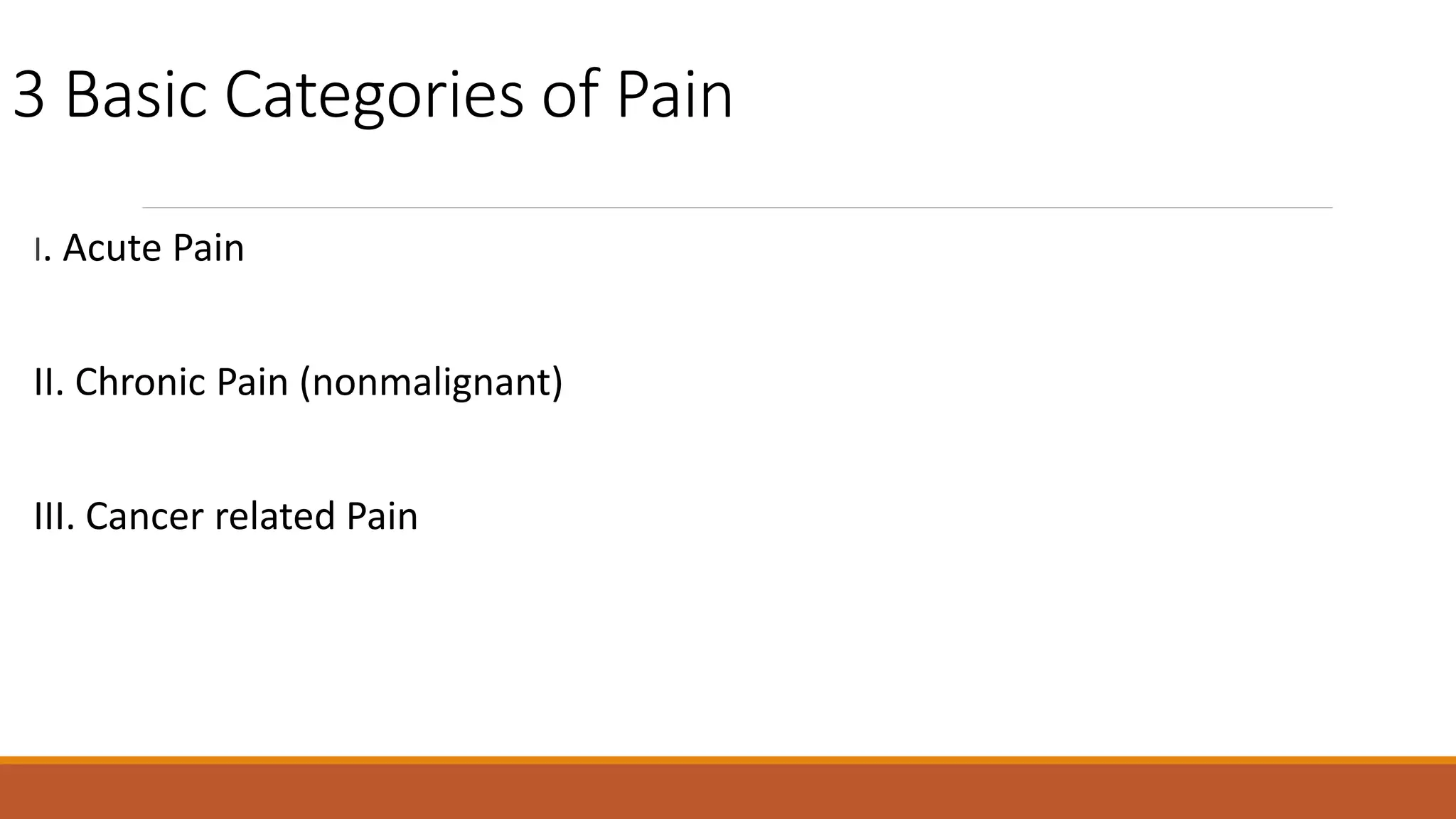 3 Basic Categories of Pain

I. Acute Pain

II. Chronic Pain (nonmalignant)

III. Cancer related Pain